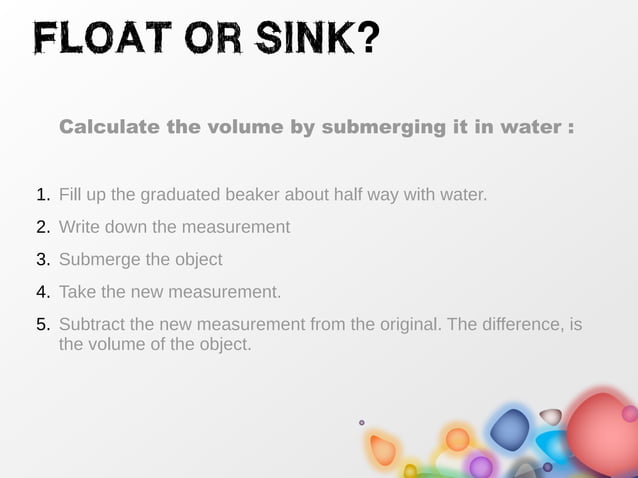 FLOAT OR SINK?

Calculate the volume by submerging it in water :

1. Fill up the graduated beaker about half way with water.
2. Write down the measurement
3. Submerge the object
4. Take the new measurement.
5. Subtract the new measurement from the original. The difference, is the volume of the object.